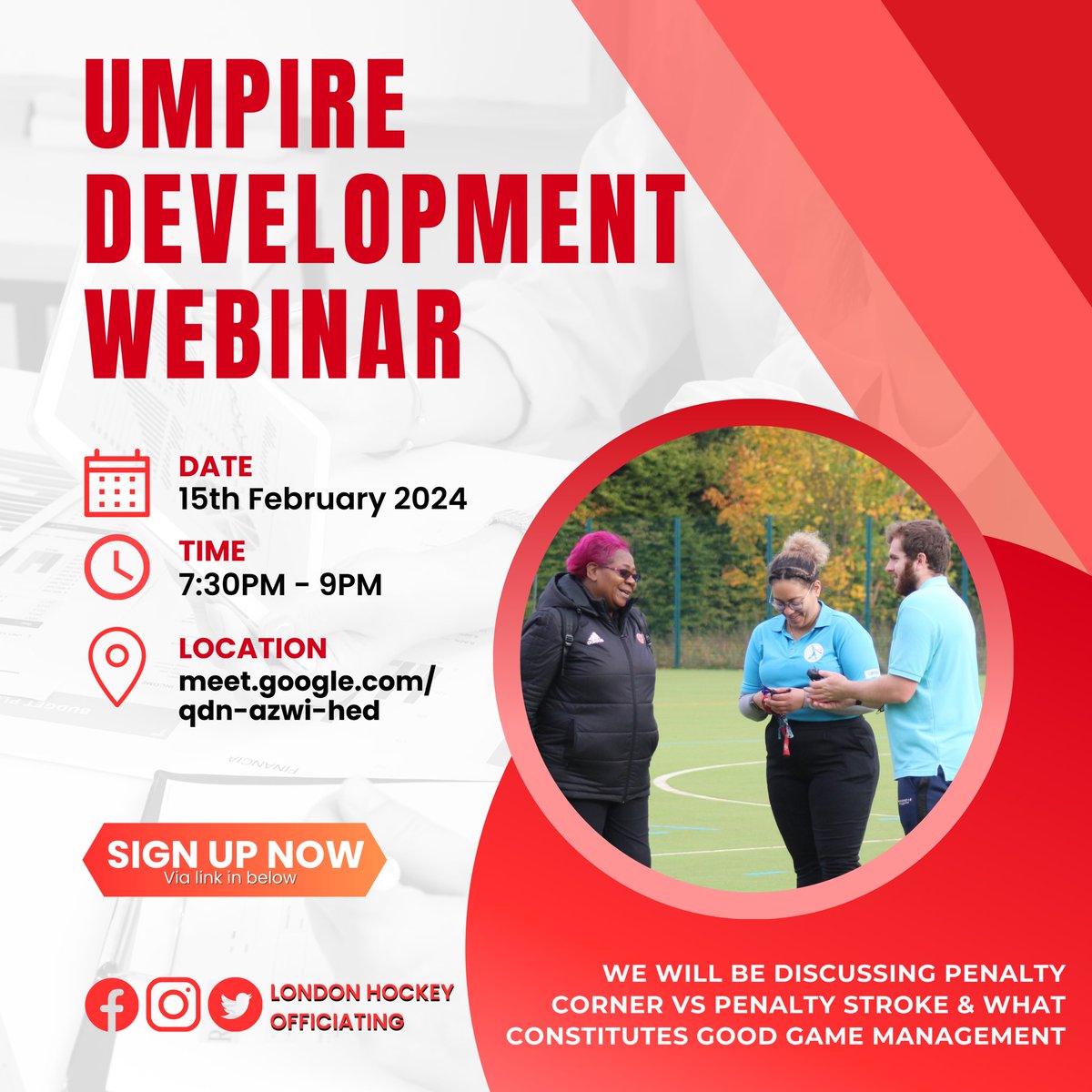 UMPIRE DEVELOPMENT WEBINAR

DATE
15th February 2024

TIME
7:30PM - 9PM

LOCATION
meet.google.com/qdn-azwi-hed

SIGN UP NOW
Via link in below

LONDON HOCKEY OFFICIATING

WE WILL BE DISCUSSING PENALTY CORNER VS PENALTY STROKE & WHAT CONSTITUTES GOOD GAME MANAGEMENT